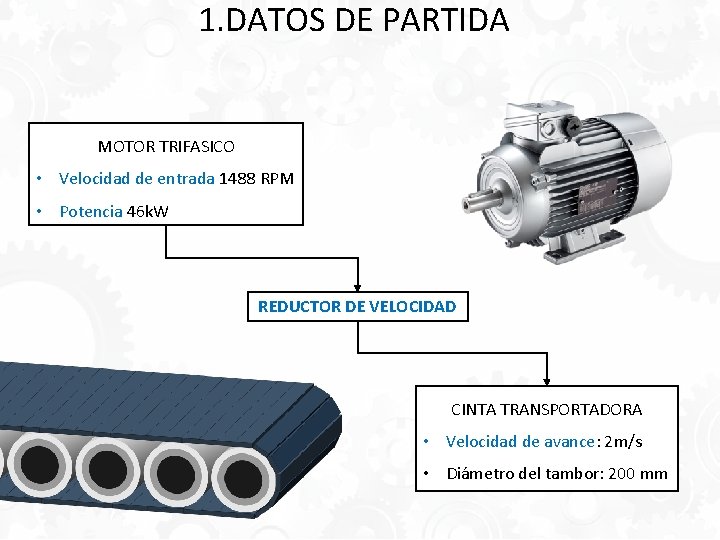 1.DATOS DE PARTIDA

MOTOR TRIFASICO

• Velocidad de entrada 1488 RPM

• Potencia 46kW

REDUCTOR DE VELOCIDAD

CINTA TRANSPORTADORA

• Velocidad de avance: 2m/s

• Diámetro del tambor: 200 mm